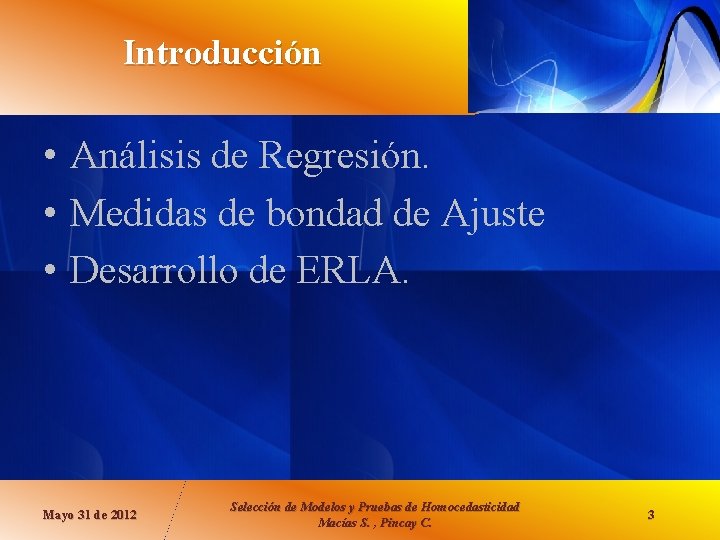 Introducción

• Análisis de Regresión.
• Medidas de bondad de Ajuste
• Desarrollo de ERLA.

Mayo 31 de 2012

Selección de Modelos y Pruebas de Homocedasticidad
Macías S. , Pincay C.

3